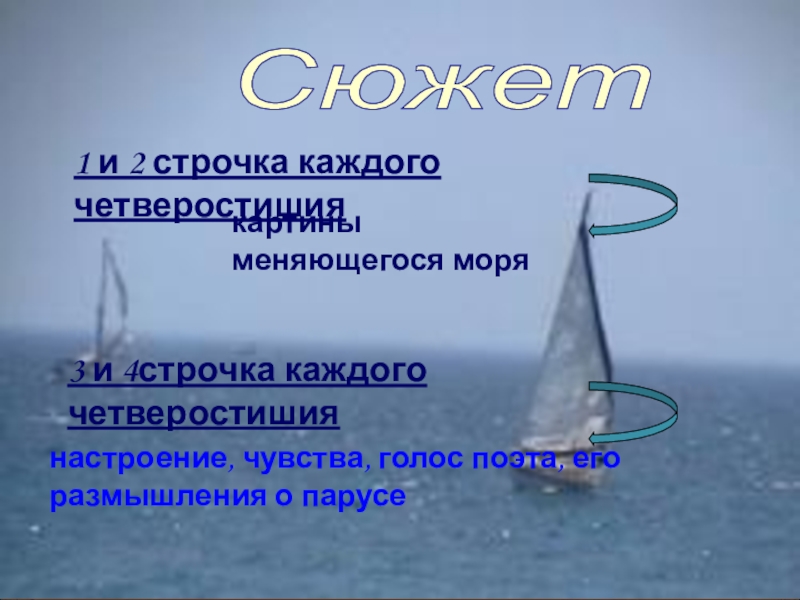 Сюжет

1 и 2 строчка каждого четверостишия

картины меняющегося моря

3 и 4строчка каждого четверостишия

настроение, чувства, голос поэта, его размышления о парусе